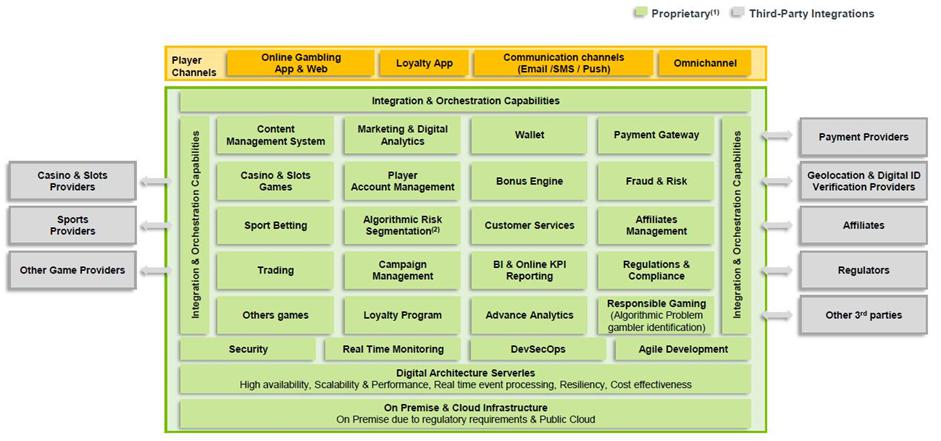 Proprietary$^{(1)}$ Third-Party Integrations

Player Channels

Online Gambling App & Web

Loyalty App

Communication channels (Email /SMS / Push)

Omnichannel

Integration & Orchestration Capabilities

Integration & Orchestration Capabilities

Content Management System

Marketing & Digital Analytics

Wallet

Payment Gateway

Casino & Slots Games

Player Account Management

Bonus Engine

Fraud & Risk

Sport Betting

Algorithmic Risk Segmentation$^{(2)}$

Customer Services

Affiliates Management

Trading

Campaign Management

BI & Online KPI Reporting

Regulations & Compliance

Others games

Loyalty Program

Advance Analytics

Responsible Gaming (Algorithmic Problem gambler identification)

Integration & Orchestration Capabilities

Security

Real Time Monitoring

DevSecOps

Agile Development

Digital Architecture Serverles
High availability, Scalability & Performance, Real time event processing, Resiliency, Cost effectiveness

On Premise & Cloud Infrastructure
On Premise due to regulatory requirements & Public Cloud

Casino & Slots Providers

Sports Providers

Other Game Providers

Payment Providers

Geolocation & Digital ID Verification Providers

Affiliates

Regulators

Other 3$^{rd}$ parties